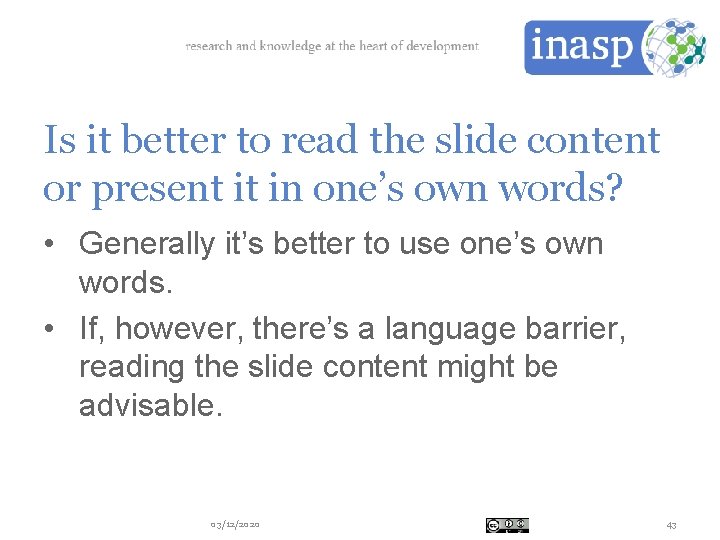 research and knowledge at the heart of development

inasp

Is it better to read the slide content or present it in one's own words?

• Generally it's better to use one's own words.
• If, however, there's a language barrier, reading the slide content might be advisable.

03/12/2020

43